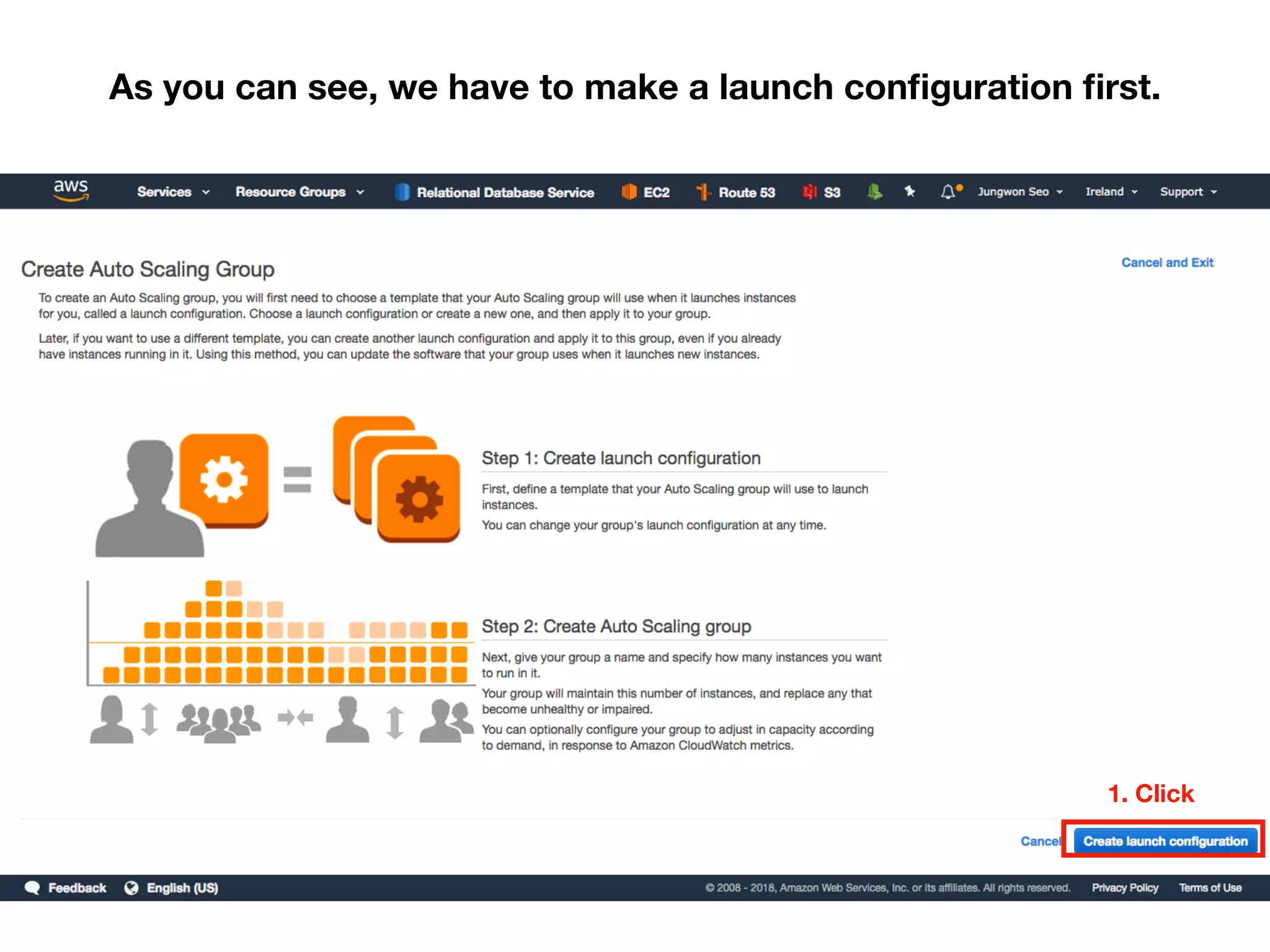 As you can see, we have to make a launch configuration first.

aws Services Resource Groups Relational Database Service EC2 Route 53 S3 Jungwon Seo Ireland Support

Create Auto Scaling Group

Cancel and Exit

To create an Auto Scaling group, you will first need to choose a template that your Auto Scaling group will use when it launches instances for you, called a launch configuration. Choose a launch configuration or create a new one, and then apply it to your group.

Later, if you want to use a different template, you can create another launch configuration and apply it to this group, even if you already have instances running in it. Using this method, you can update the software that your group uses when it launches new instances.

Step 1: Create launch configuration

First, define a template that your Auto Scaling group will use to launch instances.

You can change your group's launch configuration at any time.

Step 2: Create Auto Scaling group

Next, give your group a name and specify how many instances you want to run in it.

Your group will maintain this number of instances, and replace any that become unhealthy or impaired.

You can optionally configure your group to adjust in capacity according to demand, in response to Amazon CloudWatch metrics.

1. Click

Cancel Create launch configuration

Feedback English (US) © 2008 - 2018, Amazon Web Services, Inc. or its affiliates. All rights reserved. Privacy Policy Terms of Use